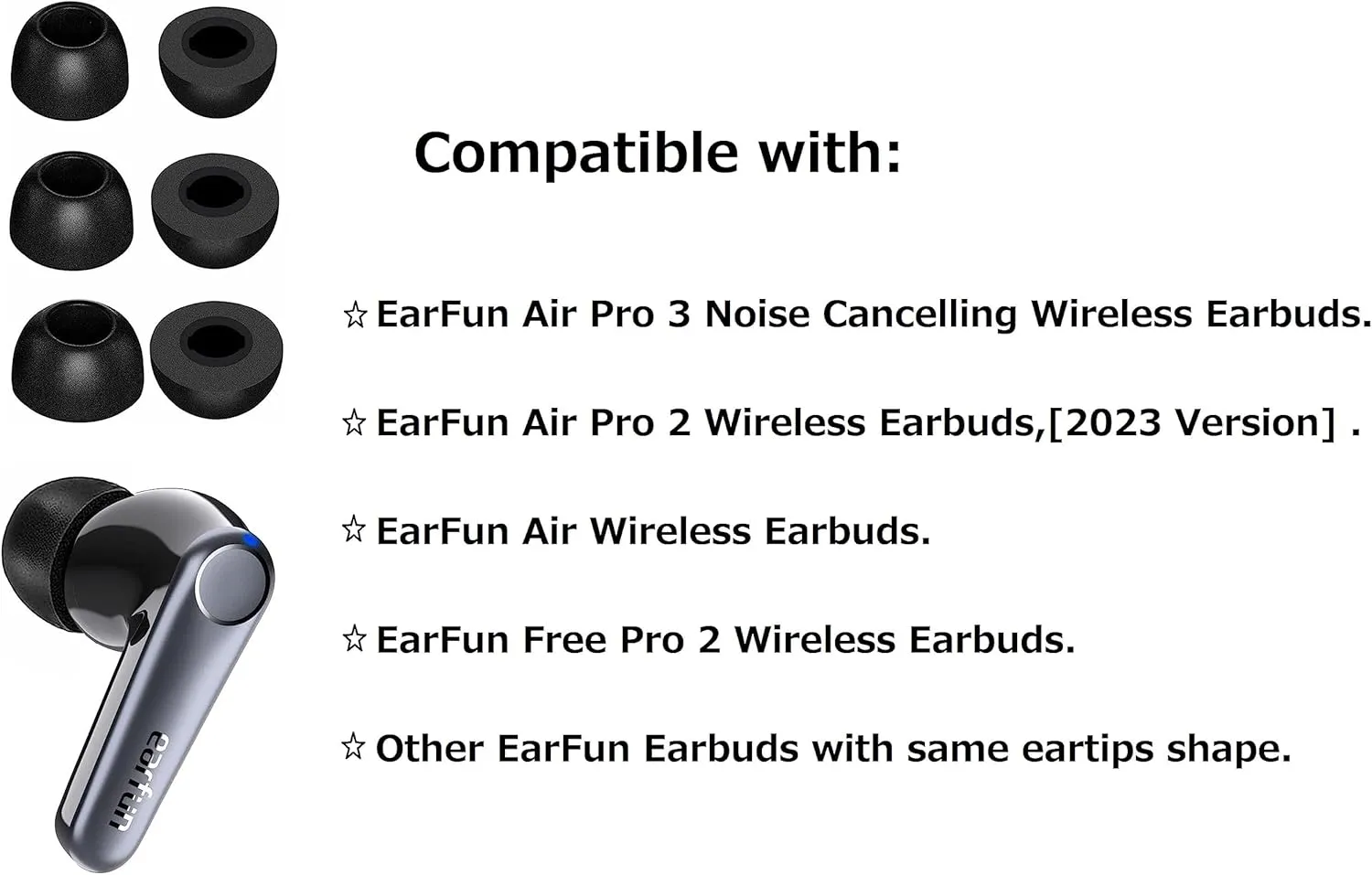 Compatible with:

☆EarFun Air Pro 3 Noise Cancelling Wireless Earbuds.

☆EarFun Air Pro 2 Wireless Earbuds,[2023 Version] .

☆EarFun Air Wireless Earbuds.

☆EarFun Free Pro 2 Wireless Earbuds.

☆Other EarFun Earbuds with same eartips shape.

earfun